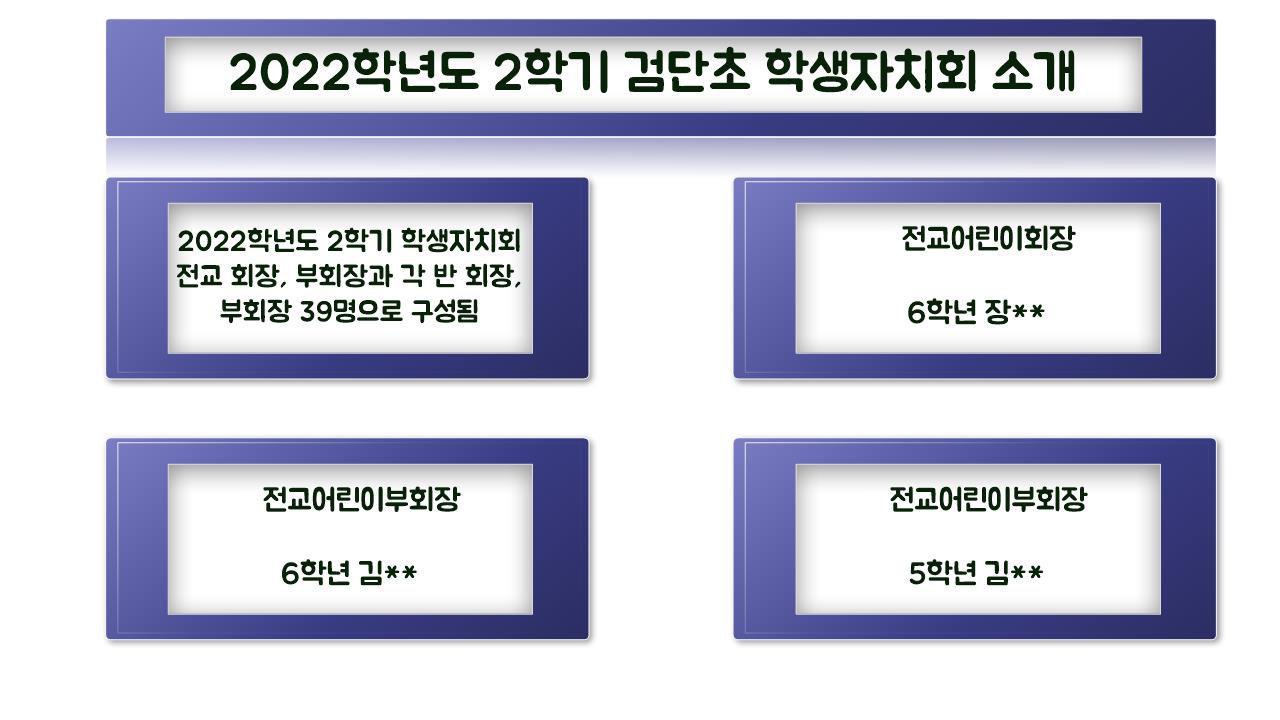 2022학년도 2학기 검단초 학생자치회 소개

2022학년도 2학기 학생자치회 전교 회장, 부회장과 각 반 회장, 부회장 39명으로 구성됨

전교어린이회장

6학년 장**

전교어린이부회장

6학년 김**

전교어린이부회장

5학년 김**